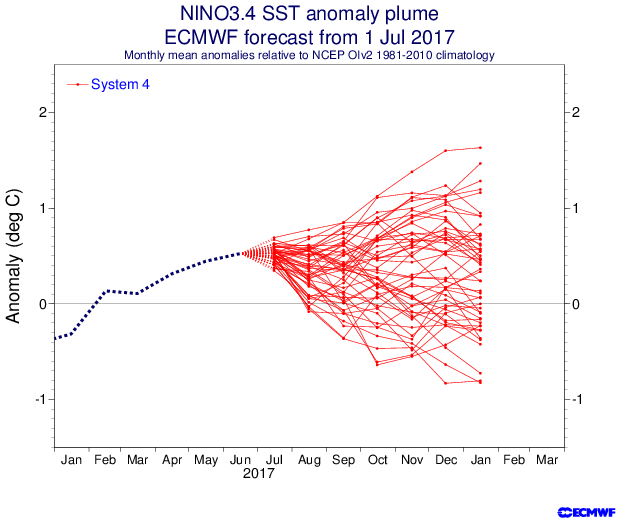 NINO3.4 SST anomaly plume
ECMWF forecast from 1 Jul 2017
Monthly mean anomalies relative to NCEP OIv2 1981-2010 climatology

System 4

Anomaly (deg C)

2
1
0
-1

2
1
0
-1

Jan Feb Mar Apr May Jun Jul Aug Sep Oct Nov Dec Jan Feb Mar
2017

ECMWF